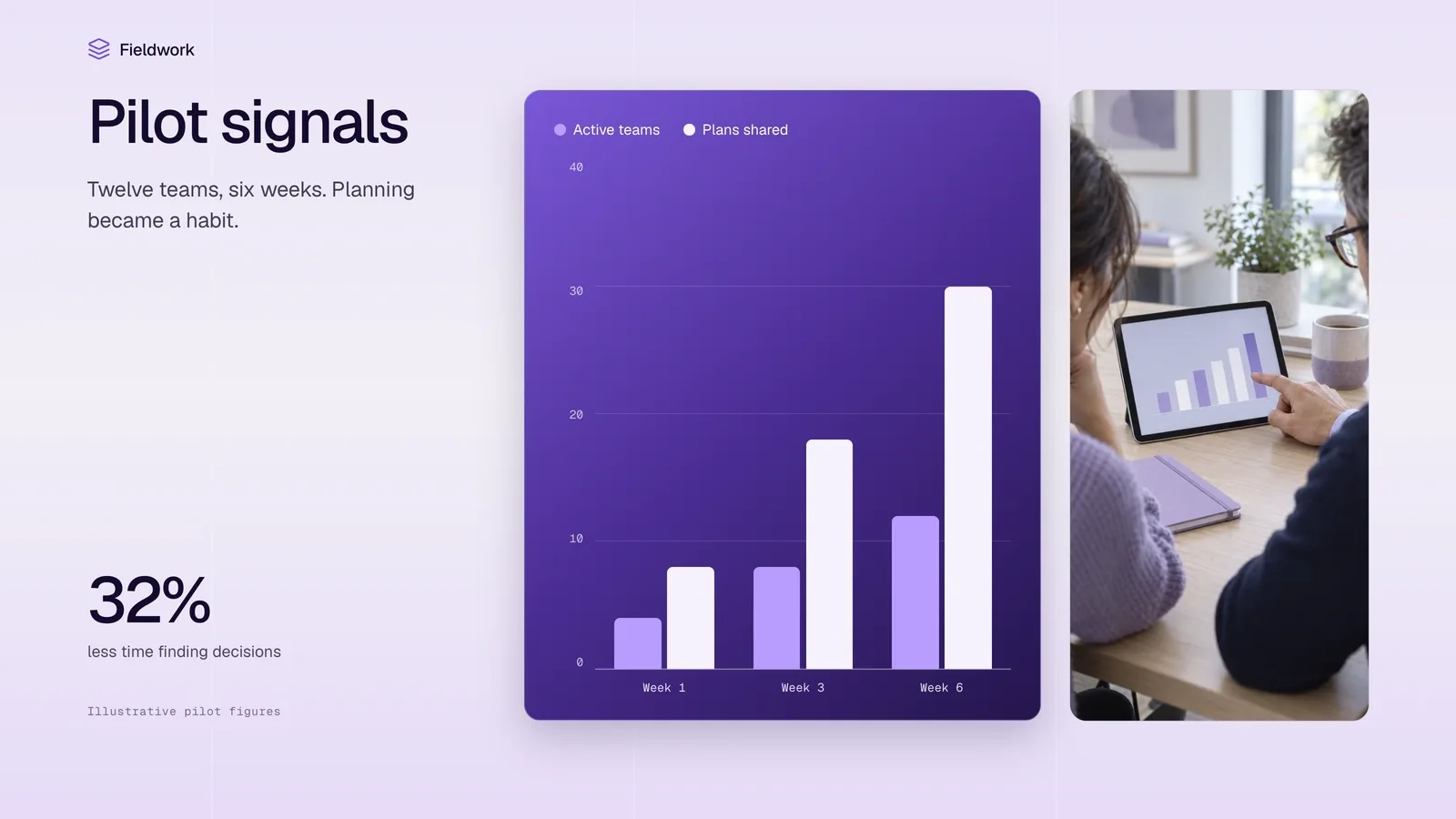 Fieldwork

Pilot signals

Twelve teams, six weeks. Planning became a habit.

32%

less time finding decisions

Illustrative pilot figures

Active teams
Plans shared

40
30
20
10
0

Week 1
Week 3
Week 6